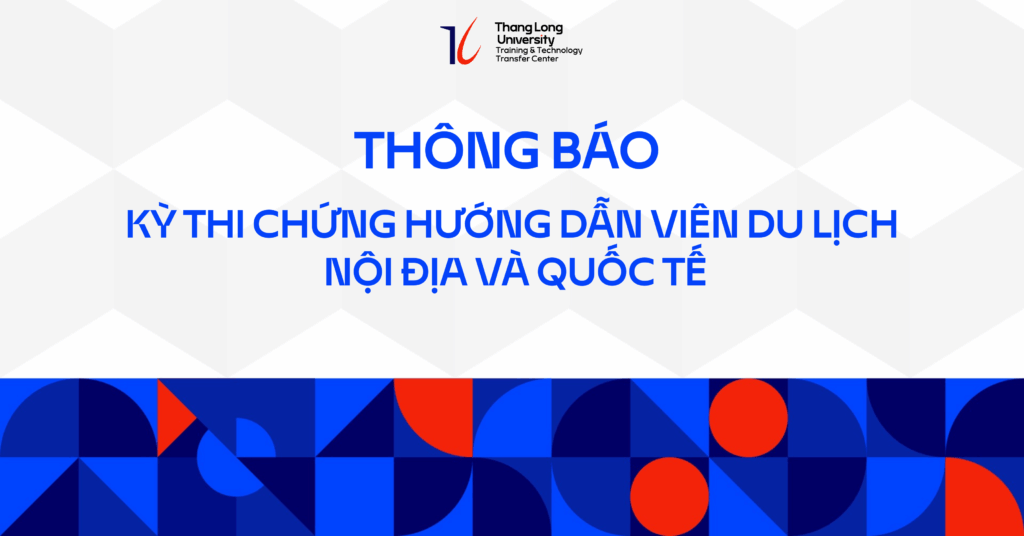 Thang Long University
Training & Technology Transfer Center

THÔNG BÁO

KỲ THI CHỨNG HƯỚNG DẪN VIÊN DU LỊCH NỘI ĐỊA VÀ QUỐC TẾ